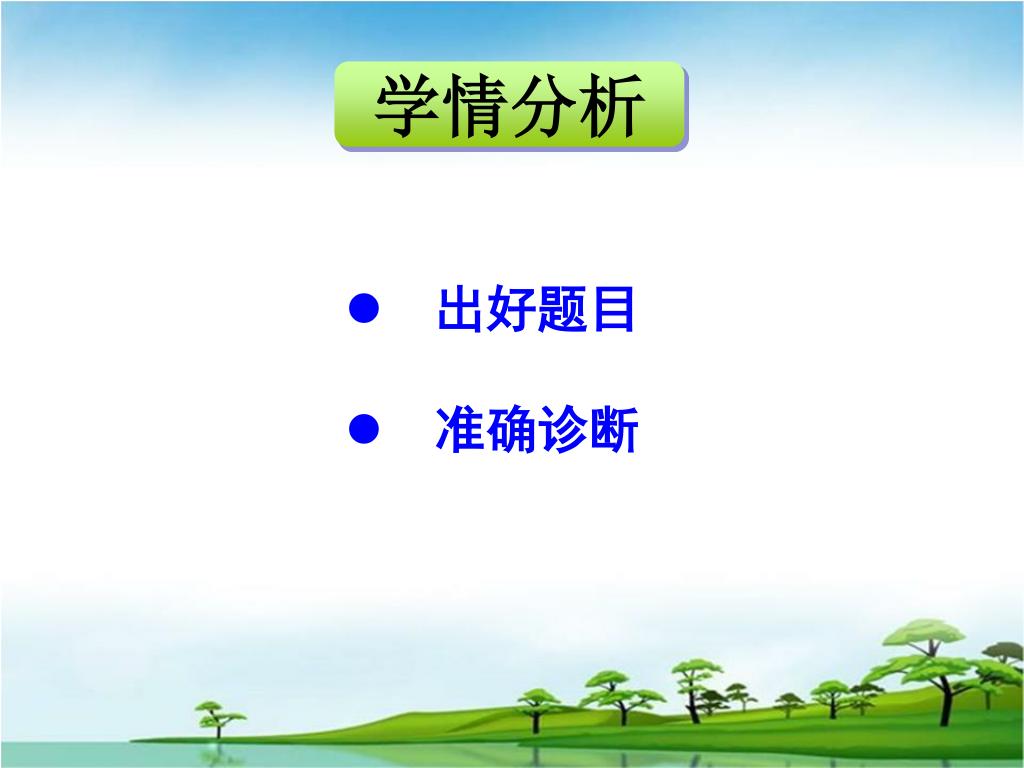 学情分析

● 出好题目

● 准确诊断